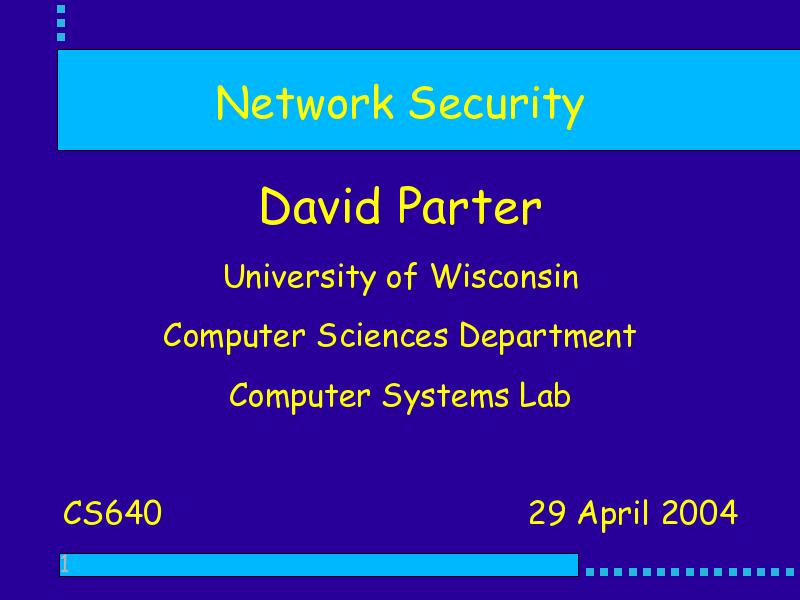 Network Security

David Parter

University of Wisconsin

Computer Sciences Department

Computer Systems Lab

CS640

29 April 2004

1